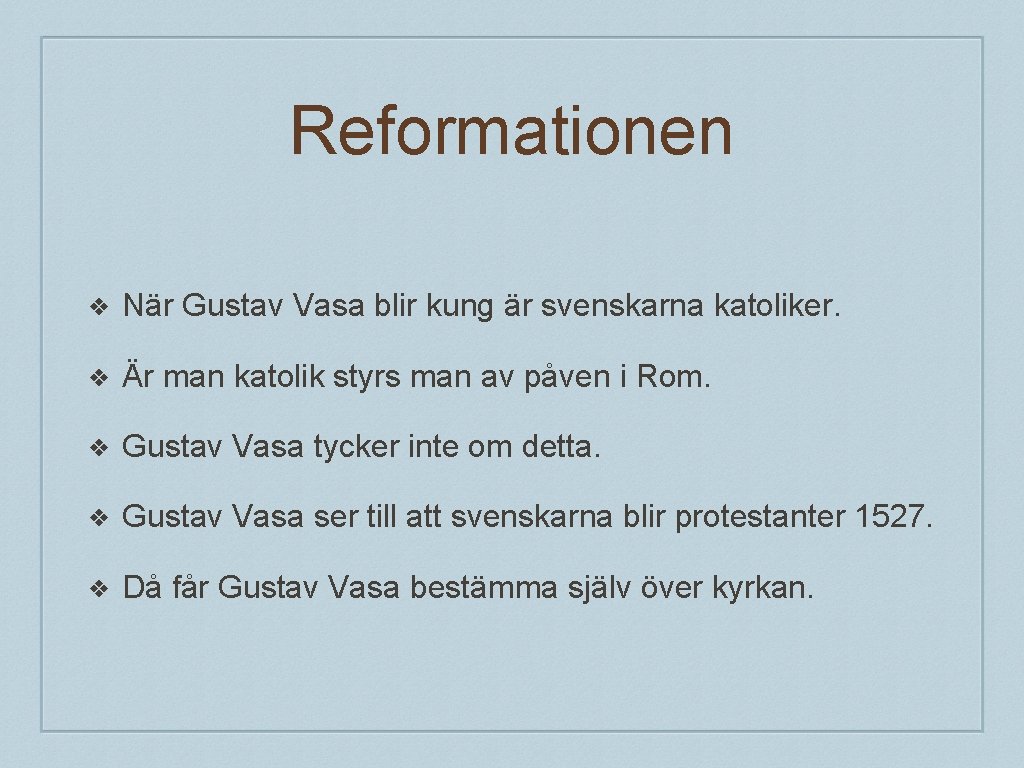 Reformationen

❖ När Gustav Vasa blir kung är svenskarna katoliker.

❖ Är man katolik styrs man av påven i Rom.

❖ Gustav Vasa tycker inte om detta.

❖ Gustav Vasa ser till att svenskarna blir protestanter 1527.

❖ Då får Gustav Vasa bestämma själv över kyrkan.